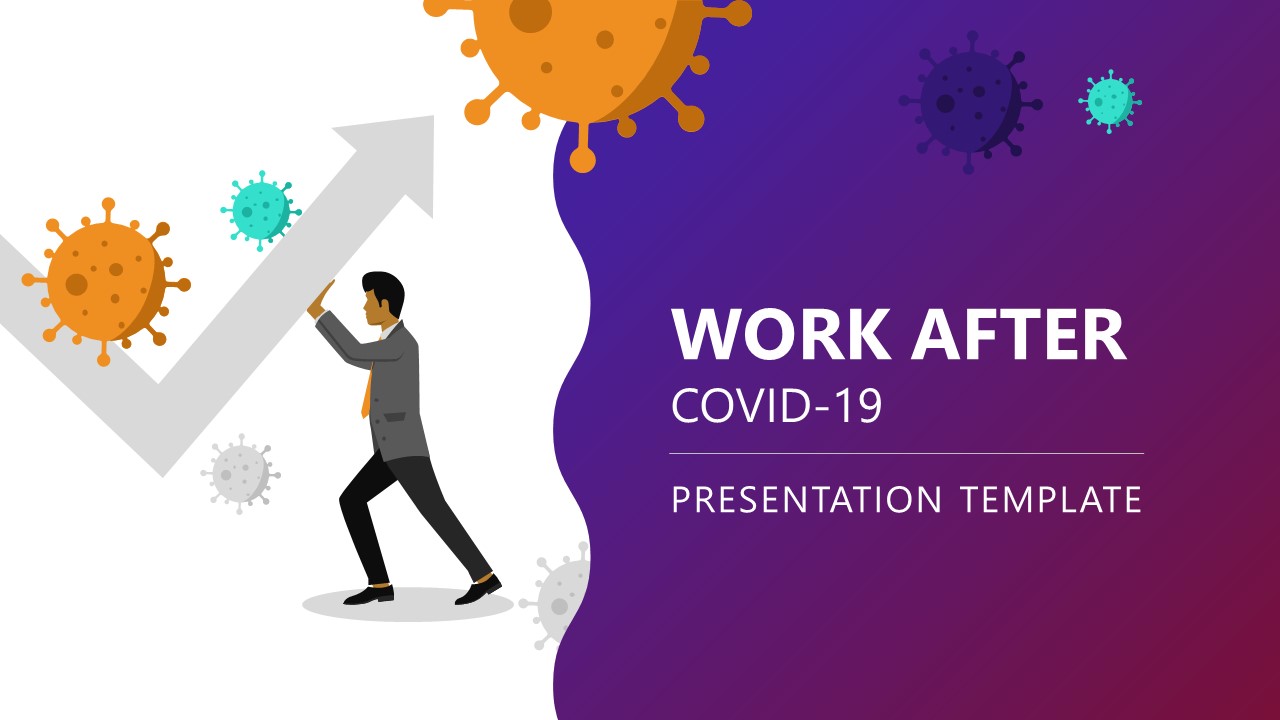 WORK AFTER
COVID-19

PRESENTATION TEMPLATE